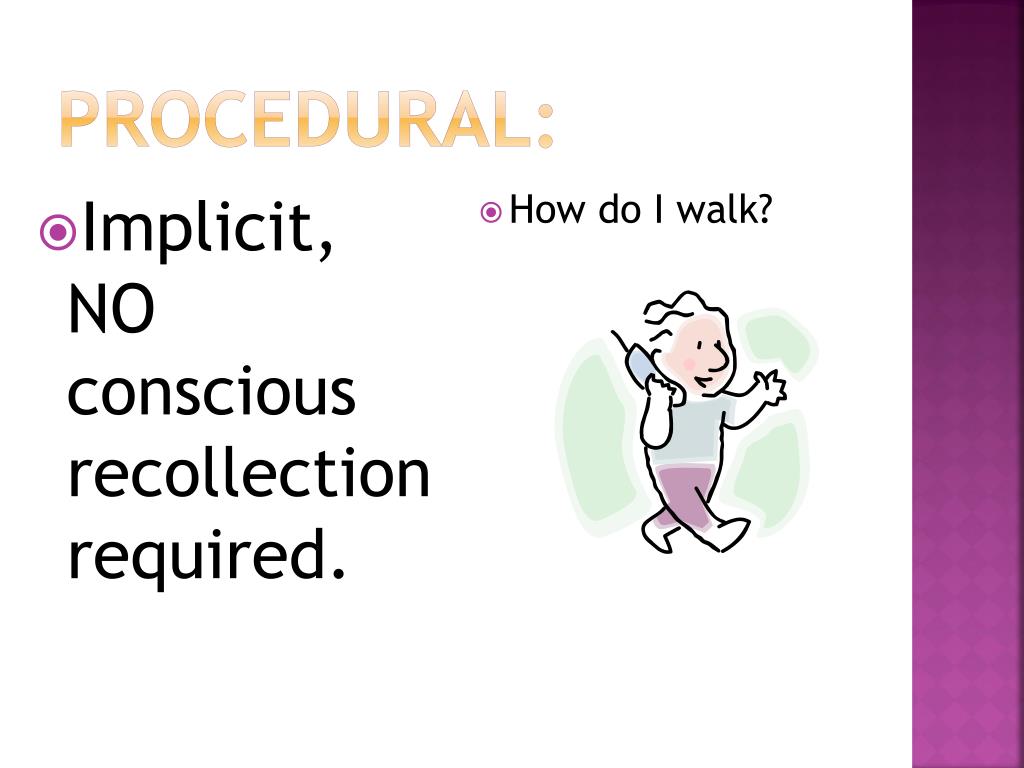 PROCEDURAL:

Implicit, NO conscious recollection required.

How do I walk?